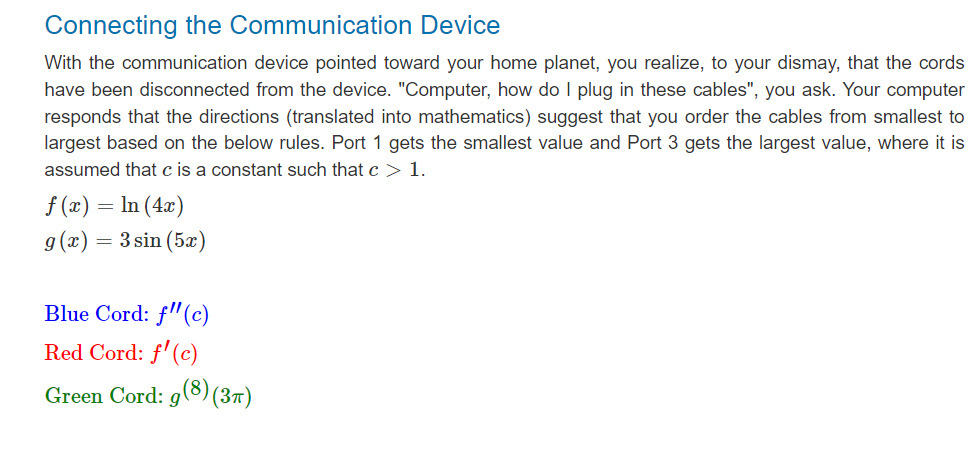 Connecting the Communication Device

With the communication device pointed toward your home planet, you realize, to your dismay, that the cords have been disconnected from the device. "Computer, how do I plug in these cables", you ask. Your computer responds that the directions (translated into mathematics) suggest that you order the cables from smallest to largest based on the below rules. Port 1 gets the smallest value and Port 3 gets the largest value, where it is assumed that $c$ is a constant such that $c > 1$.

$f(x) = \ln(4x)$
$g(x) = 3\sin(5x)$

Blue Cord: $f''(c)$
Red Cord: $f'(c)$
Green Cord: $g^{(8)}(3\pi)$